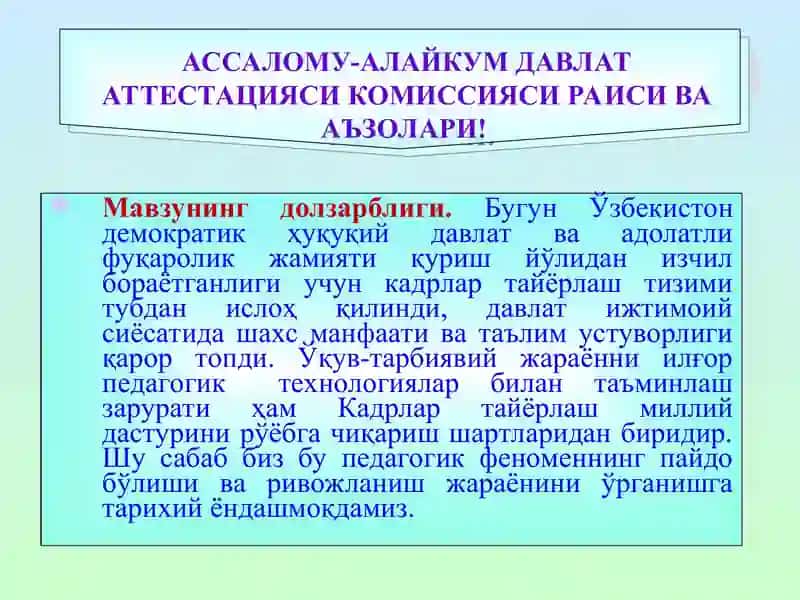 АССАЛОМУ-АЛАЙКУМ ДАВЛАТ АТТЕСТАЦИЯСИ КОМИССИЯСИ РАИСИ ВА АЪЗОЛАРИ!

Мавзунинг долзарблиги. Бугун Ўзбекистон демократик ҳуқуқий давлат ва адолатли фуқаролик жамияти қуриш йўлидан изчил бораётганлиги учун кадрлар тайёрлаш тизими тубдан ислоҳ қилинди, давлат ижтимоий сиёсатида шахс манфаати ва таълим устуворлиги қарор топди. Ўқув-тарбиявий жараённи илғор педагогик технологиялар билан таъминлаш зарурати ҳам Кадрлар тайёрлаш миллий дастурини рўёбга чиқариш шартларидан биридир. Шу сабаб биз бу педагогик феноменнинг пайдо бўлиши ва ривожланиш жараёнини ўрганишга тарихий ёндашмоқдамиз.